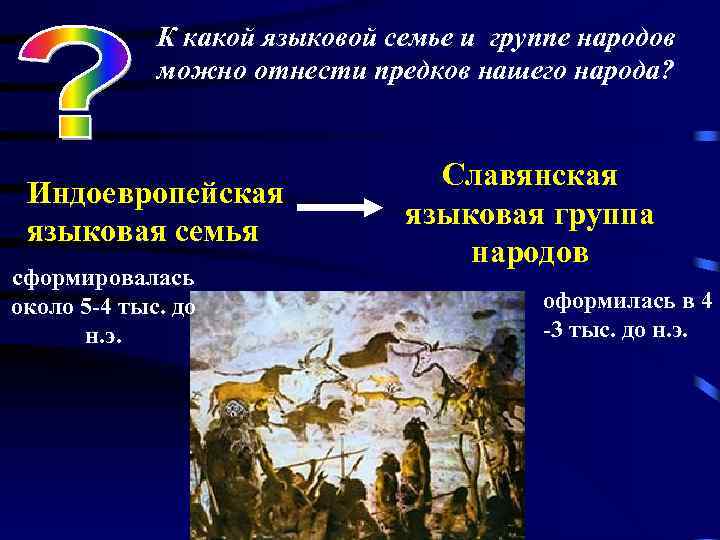 ?

К какой языковой семье и группе народов можно отнести предков нашего народа?

Индоевропейская языковая семья

Славянская языковая группа народов

сформировалась около 5-4 тыс. до н.э.

оформилась в 4 -3 тыс. до н.э.